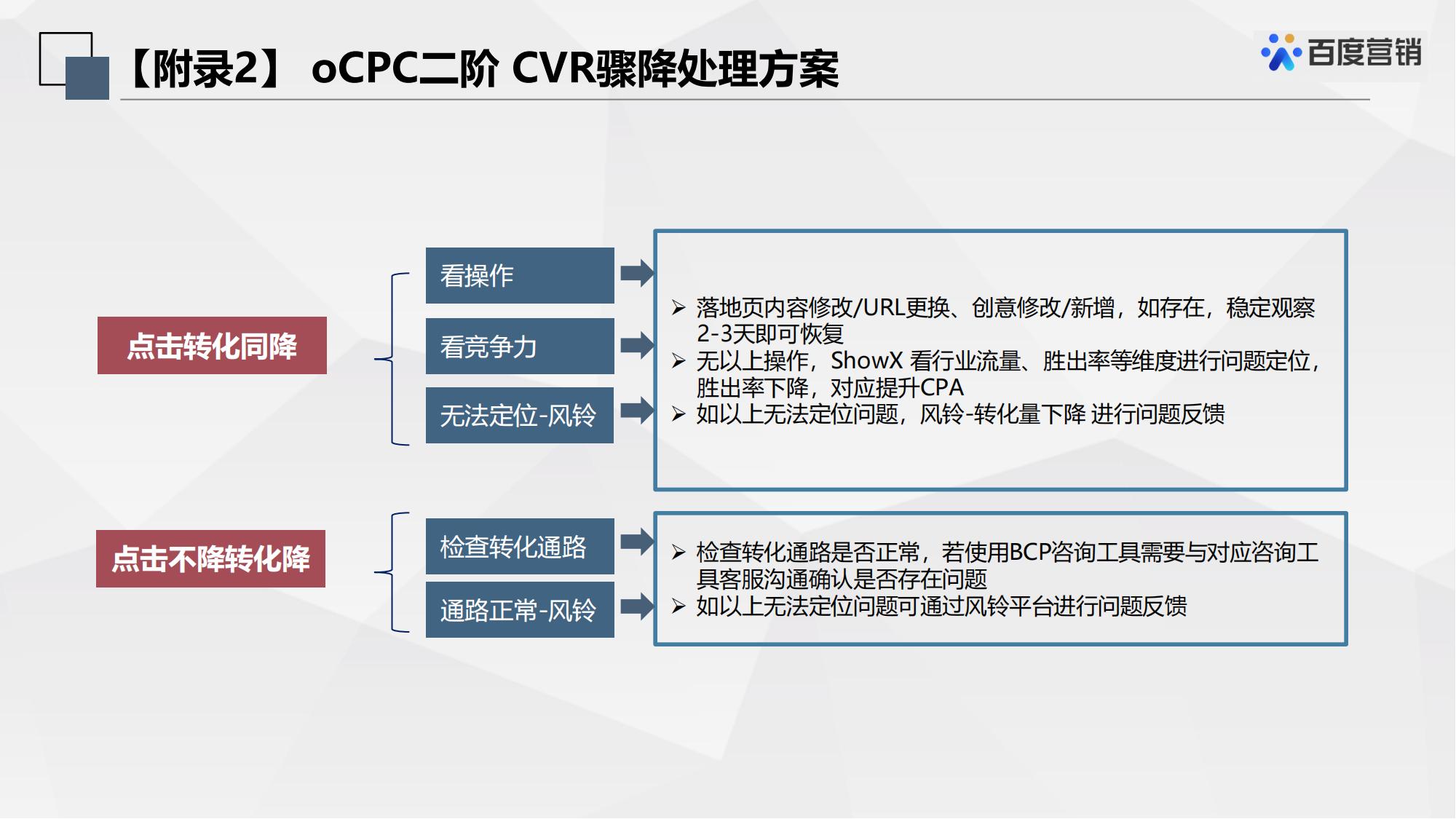 【附录2】 oCPC二阶 CVR骤降处理方案

百度营销

点击转化同降

看操作

看竞争力

无法定位-风铃

➢ 落地页内容修改/URL更换、创意修改/新增，如存在，稳定观察2-3天即可恢复
➢ 无以上操作，ShowX 看行业流量、胜出率等维度进行问题定位，胜出率下降，对应提升CPA
➢ 如以上无法定位问题，风铃-转化量下降 进行问题反馈

点击不降转化降

检查转化通路

通路正常-风铃

➢ 检查转化通路是否正常，若使用BCP咨询工具需要与对应咨询工具客服沟通确认是否存在问题
➢ 如以上无法定位问题可通过风铃平台进行问题反馈